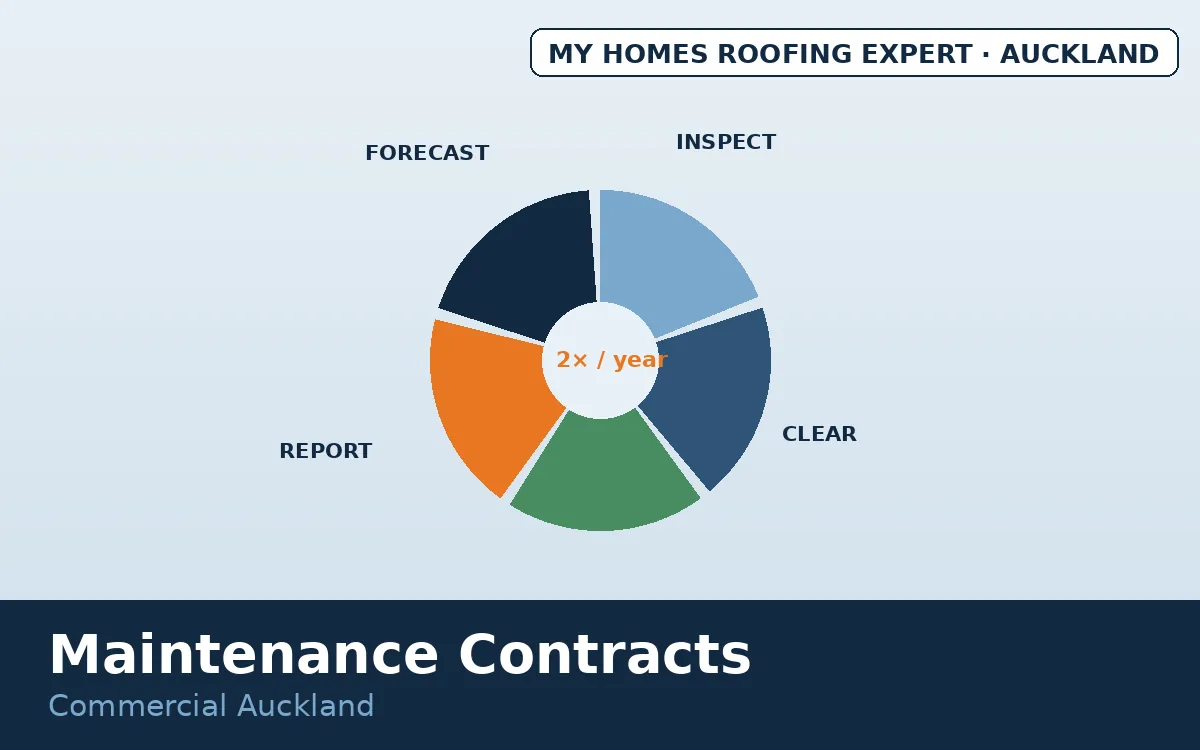 MY HOMES ROOFING EXPERT · AUCKLAND

FORECAST

INSPECT

2× / year

CLEAR

REPORT

Maintenance Contracts

Commercial Auckland